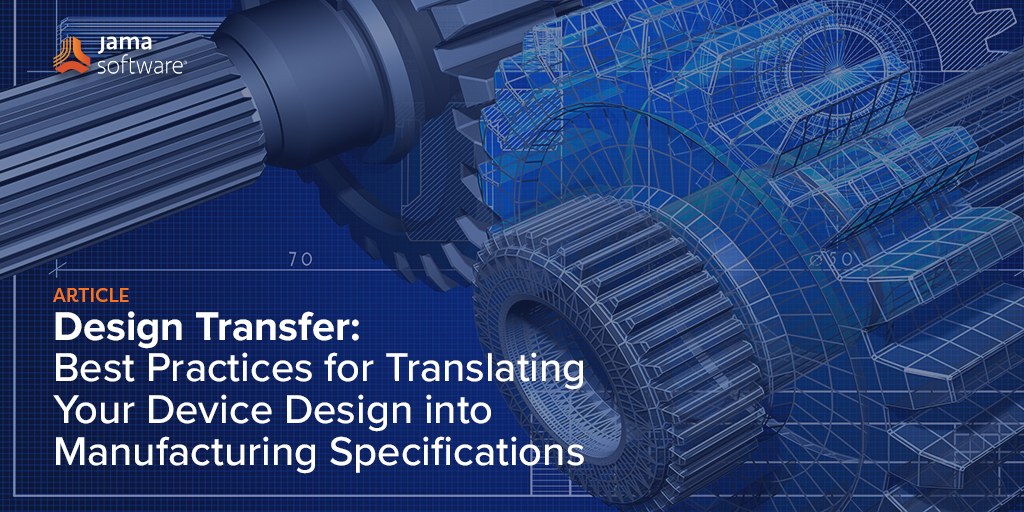 jama software®

70

50

ARTICLE
Design Transfer:
Best Practices for Translating Your Device Design into Manufacturing Specifications